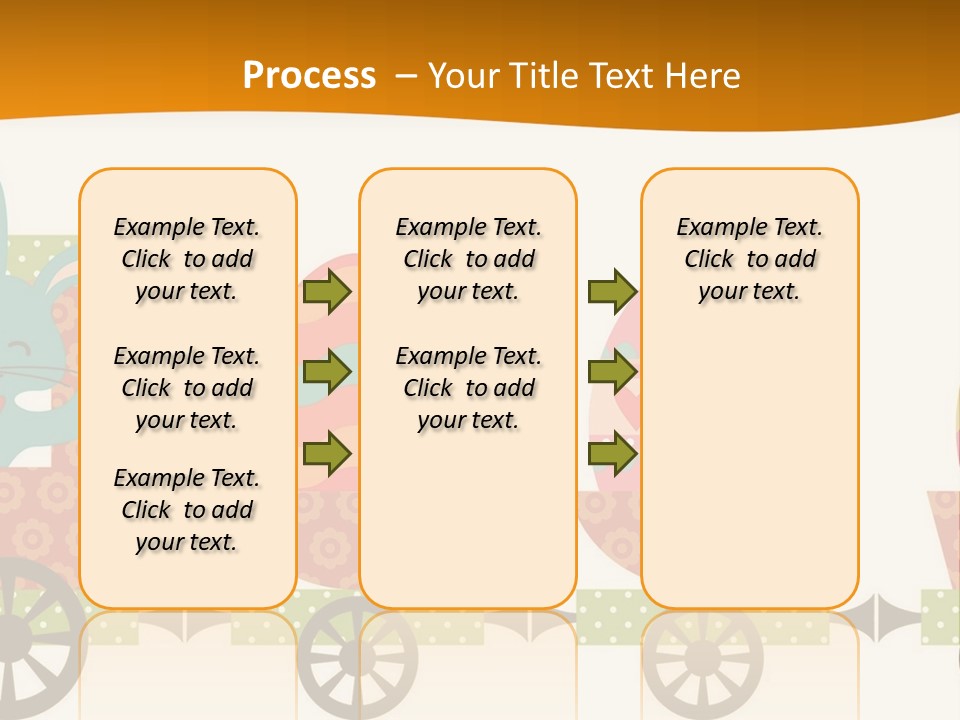 Process – Your Title Text Here

Example Text. Click to add your text.

Example Text. Click to add your text.

Example Text. Click to add your text.

Example Text. Click to add your text.

Example Text. Click to add your text.

Example Text. Click to add your text.